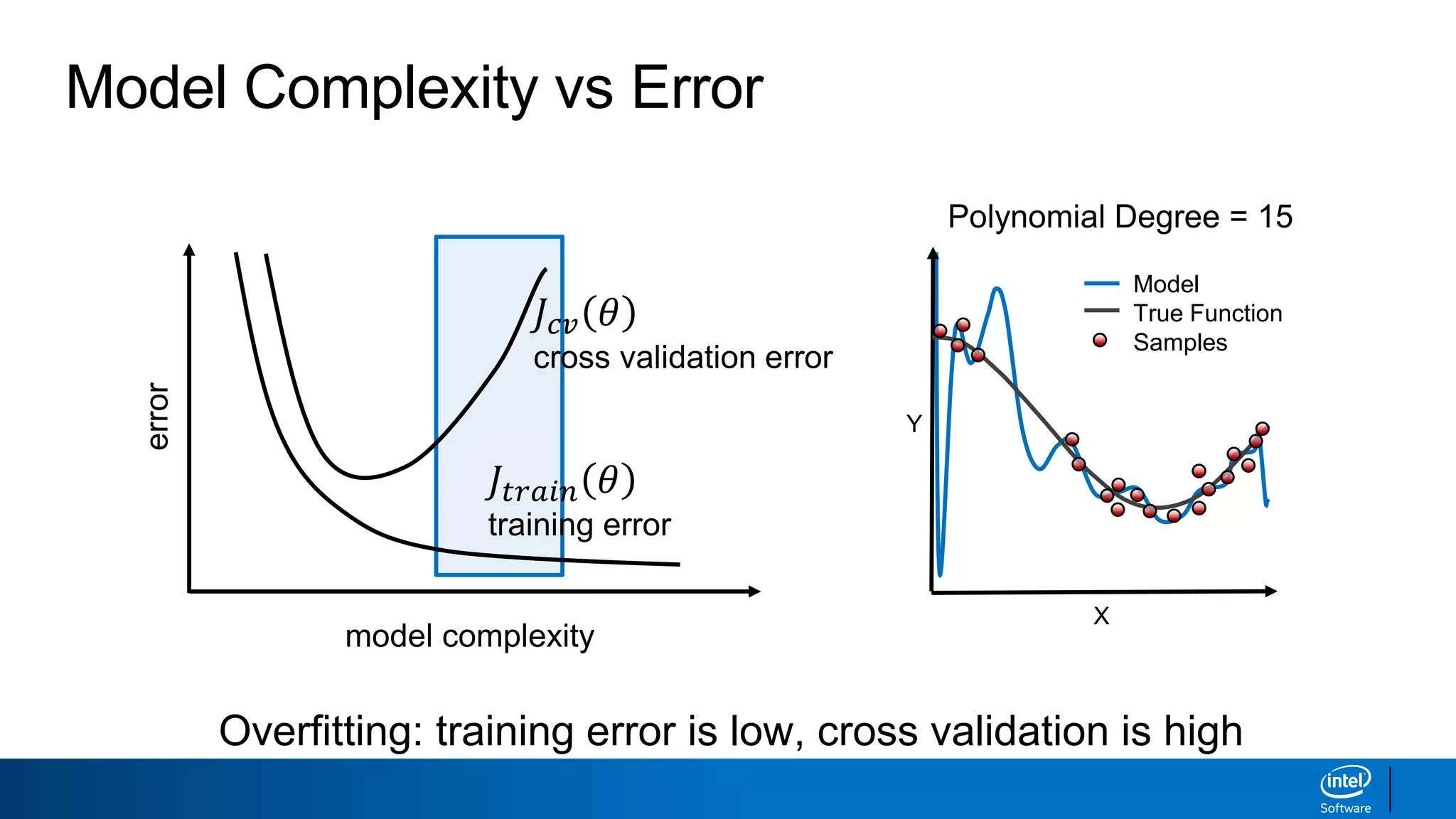 Model Complexity vs Error

error

$J_{cv}(\theta)$
cross validation error

$J_{train}(\theta)$
training error

model complexity

Polynomial Degree = 15

Model
True Function
Samples

Y

X

Overfitting: training error is low, cross validation is high

intel
Software